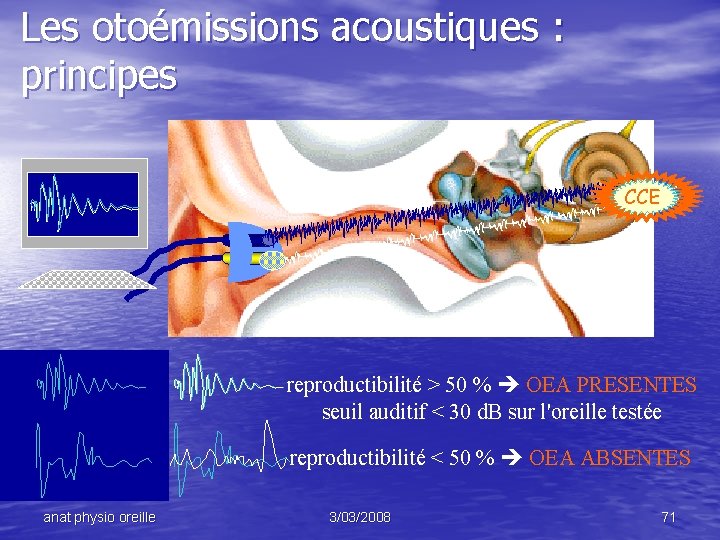 Les otoémissions acoustiques : principes

CCE

reproductibilité > 50 % → OEA PRESENTES
seuil auditif < 30 dB sur l'oreille testée

reproductibilité < 50 % → OEA ABSENTES

anat physio oreille

3/03/2008

71